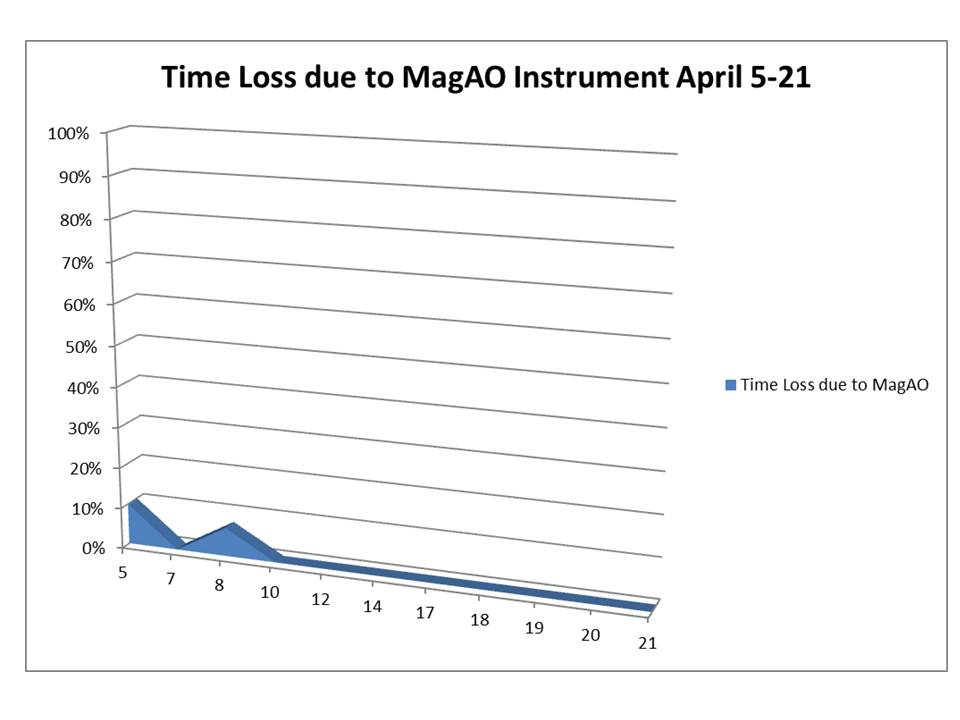 Time Loss due to MagAO Instrument April 5-21

100%
90%
80%
70%
60%
50%
40%
30%
20%
10%
0%

5
7
8
10
12
14
17
18
19
20
21

Time Loss due to MagAO